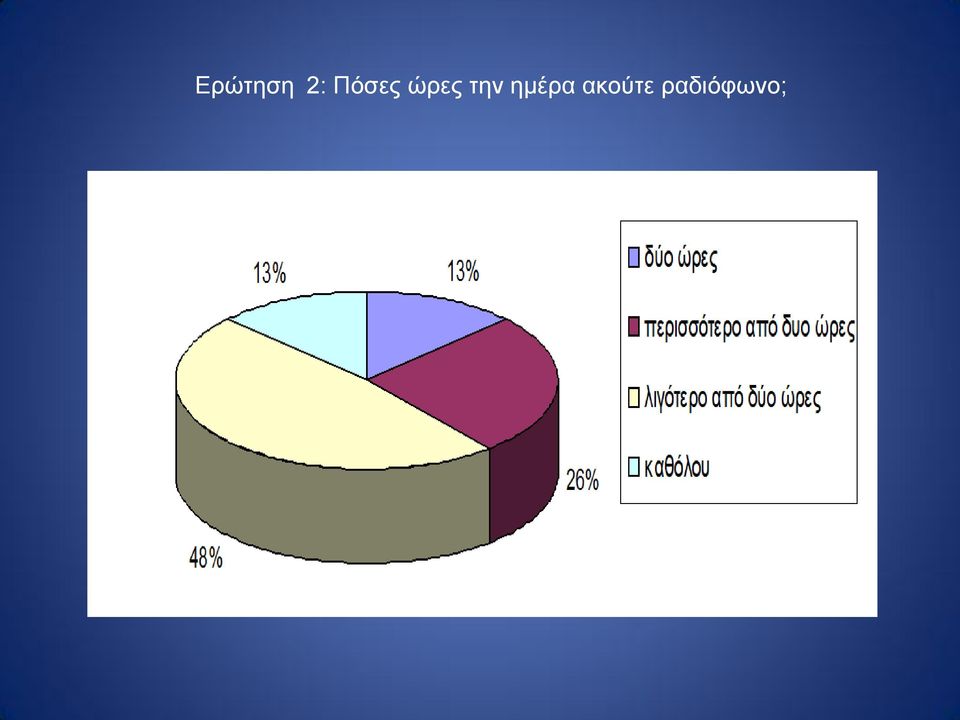 Ερώτηση 2: Πόσες ώρες την ημέρα ακούτε ραδιόφωνο;

13%

13%

26%

48%

δύο ώρες

περισσότερο από δυο ώρες

λιγότερο από δύο ώρες

καθόλου